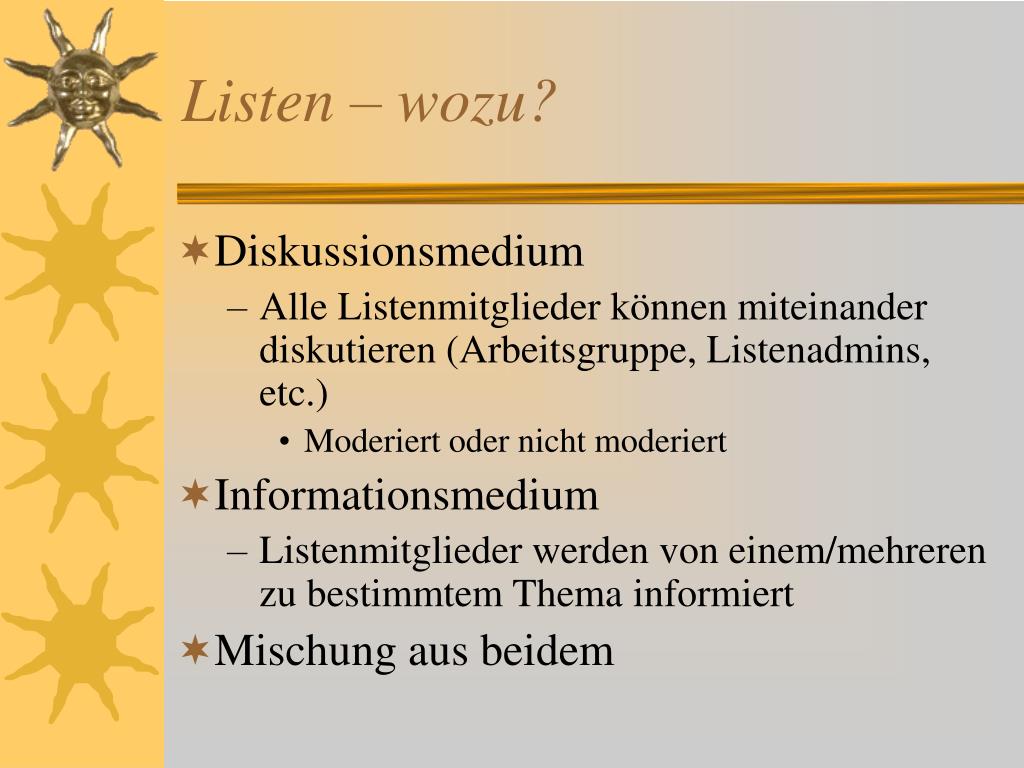 Listen – wozu?

Diskussionsmedium

– Alle Listenmitglieder können miteinander diskutieren (Arbeitsgruppe, Listenadmins, etc.)

• Moderiert oder nicht moderiert

Informationsmedium

– Listenmitglieder werden von einem/mehreren zu bestimmtem Thema informiert

Mischung aus beidem